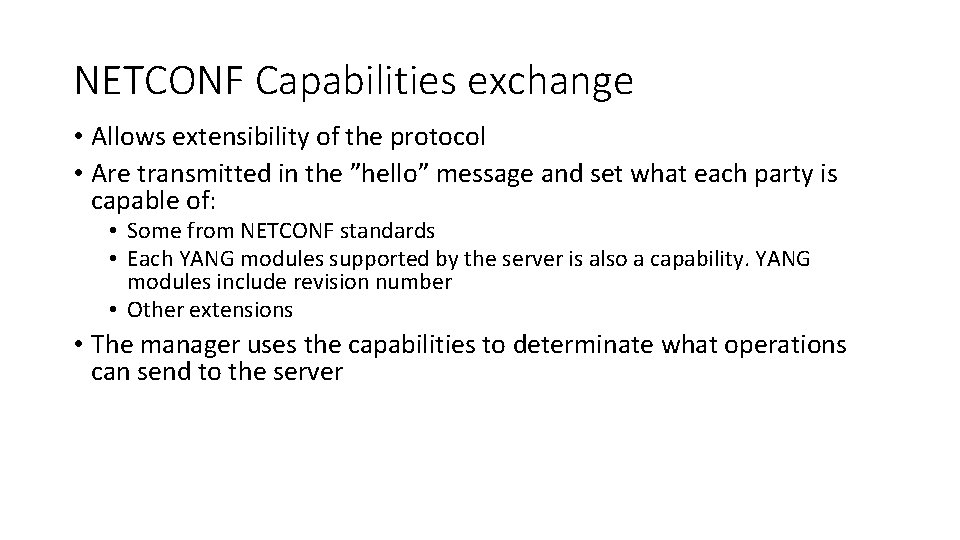 NETCONF Capabilities exchange

• Allows extensibility of the protocol
• Are transmitted in the ”hello” message and set what each party is capable of:
  • Some from NETCONF standards
  • Each YANG modules supported by the server is also a capability. YANG modules include revision number
  • Other extensions
• The manager uses the capabilities to determinate what operations can send to the server